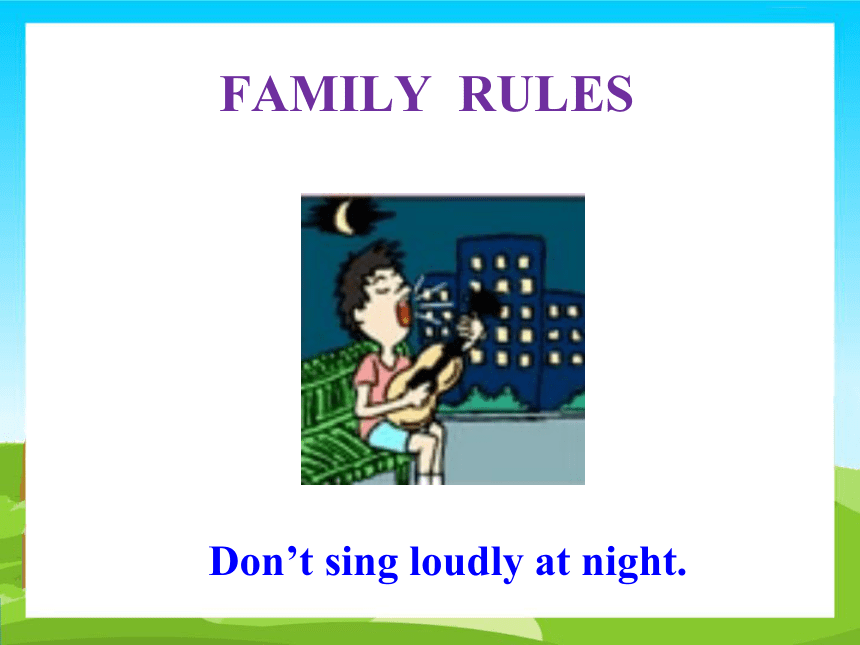 FAMILY RULES

Don’t sing loudly at night.